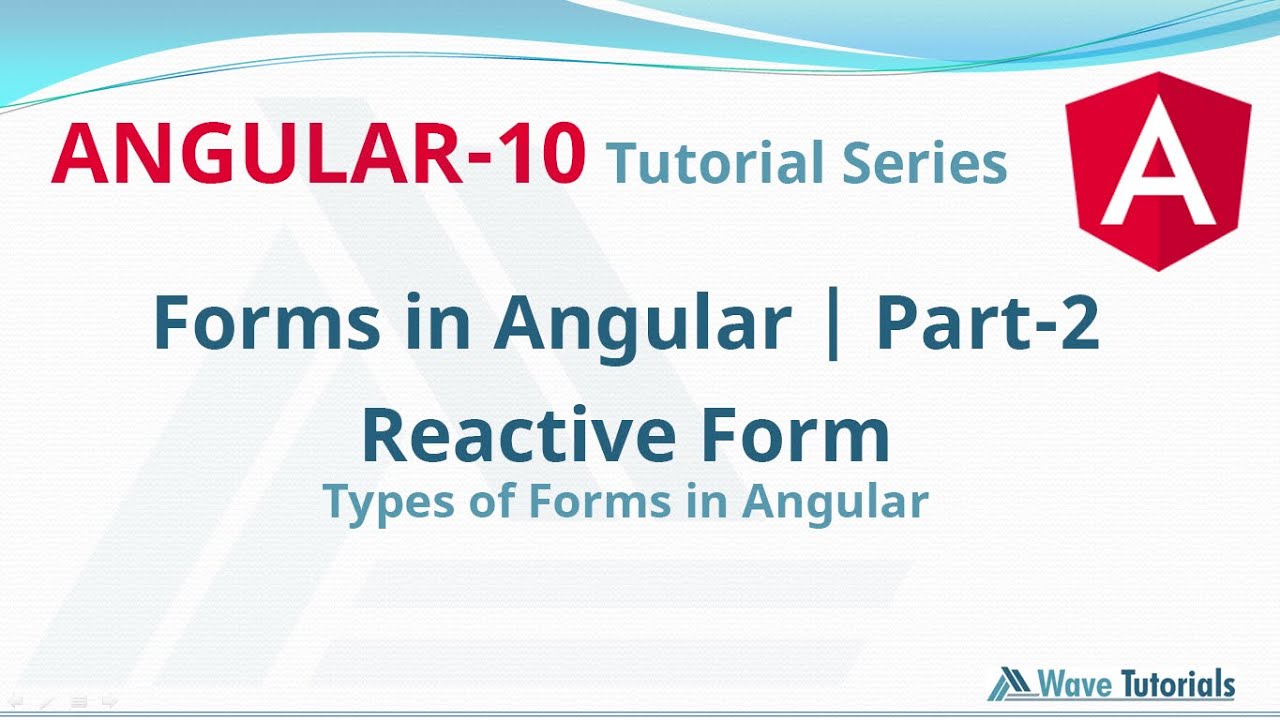 ANGULAR-10 Tutorial Series

A

Forms in Angular | Part-2

Reactive Form

Types of Forms in Angular

Wave Tutorials